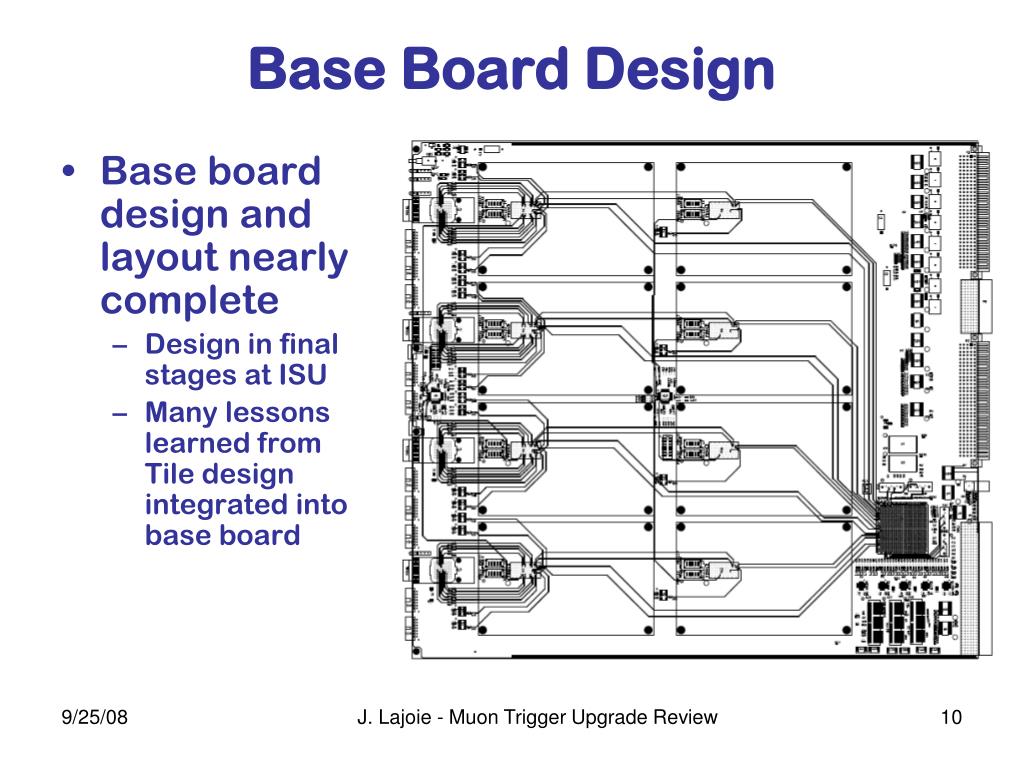 Base Board Design

• Base board design and layout nearly complete
  – Design in final stages at ISU
  – Many lessons learned from Tile design integrated into base board

9/25/08

J. Lajoie - Muon Trigger Upgrade Review

10